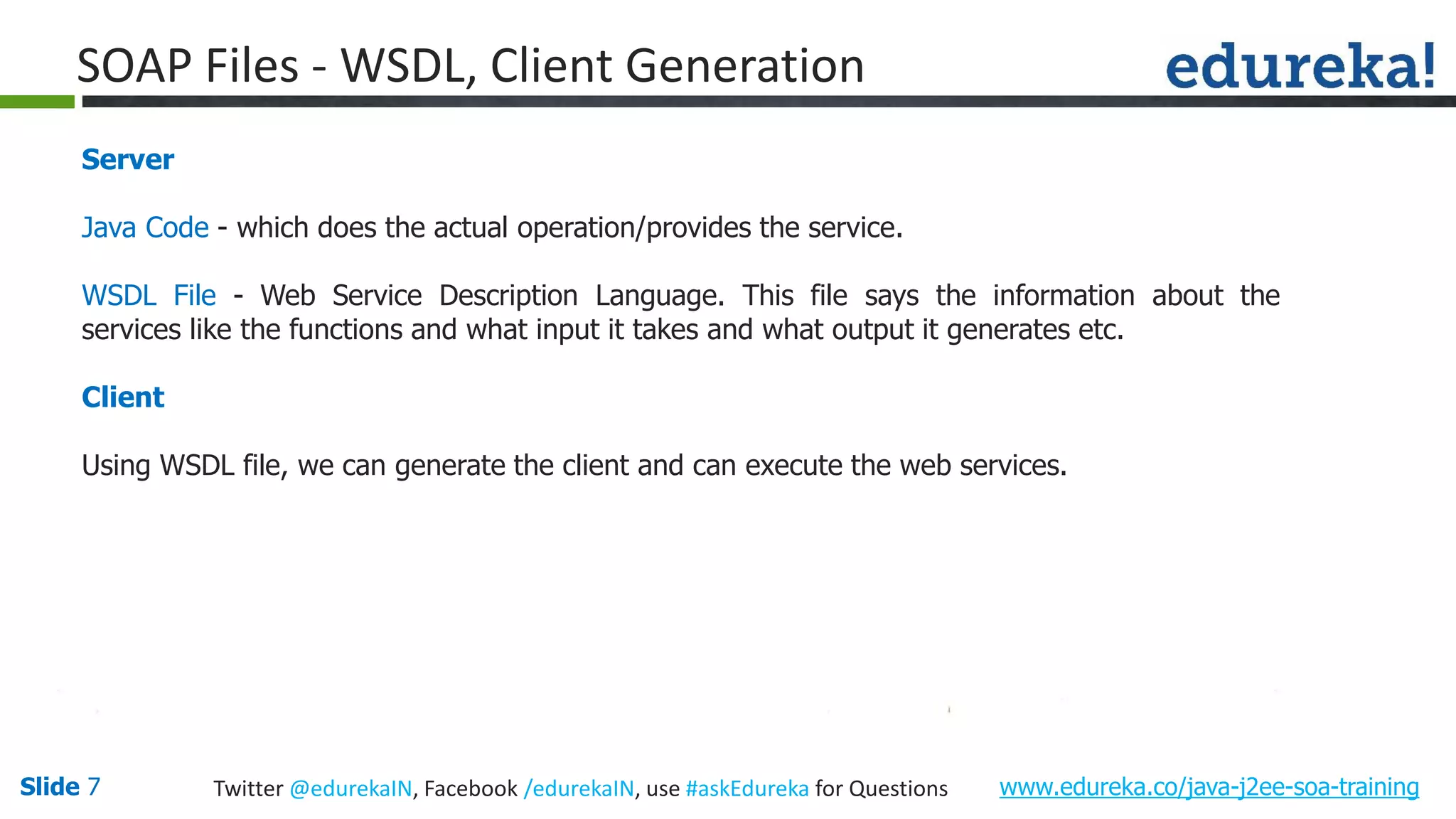 SOAP Files - WSDL, Client Generation

edureka!

Server

Java Code - which does the actual operation/provides the service.

WSDL File - Web Service Description Language. This file says the information about the services like the functions and what input it takes and what output it generates etc.

Client

Using WSDL file, we can generate the client and can execute the web services.

Slide 7

Twitter @edurekaIN, Facebook /edurekaIN, use #askEdureka for Questions

www.edureka.co/java-j2ee-soa-training